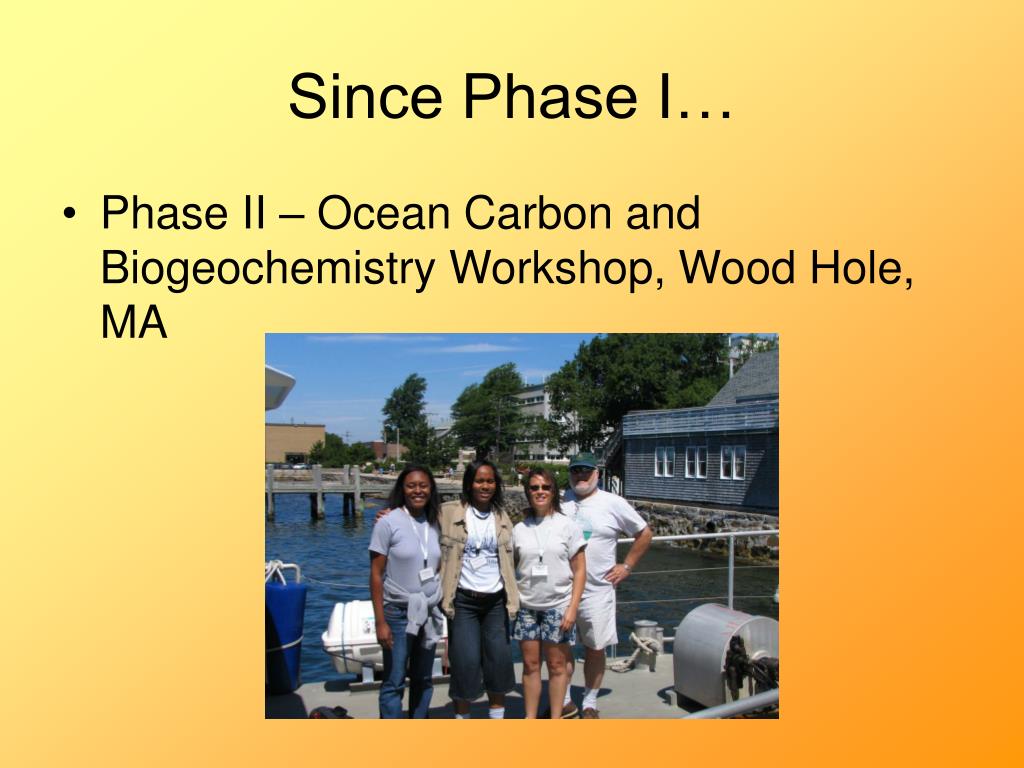 Since Phase I…

• Phase II – Ocean Carbon and Biogeochemistry Workshop, Wood Hole, MA